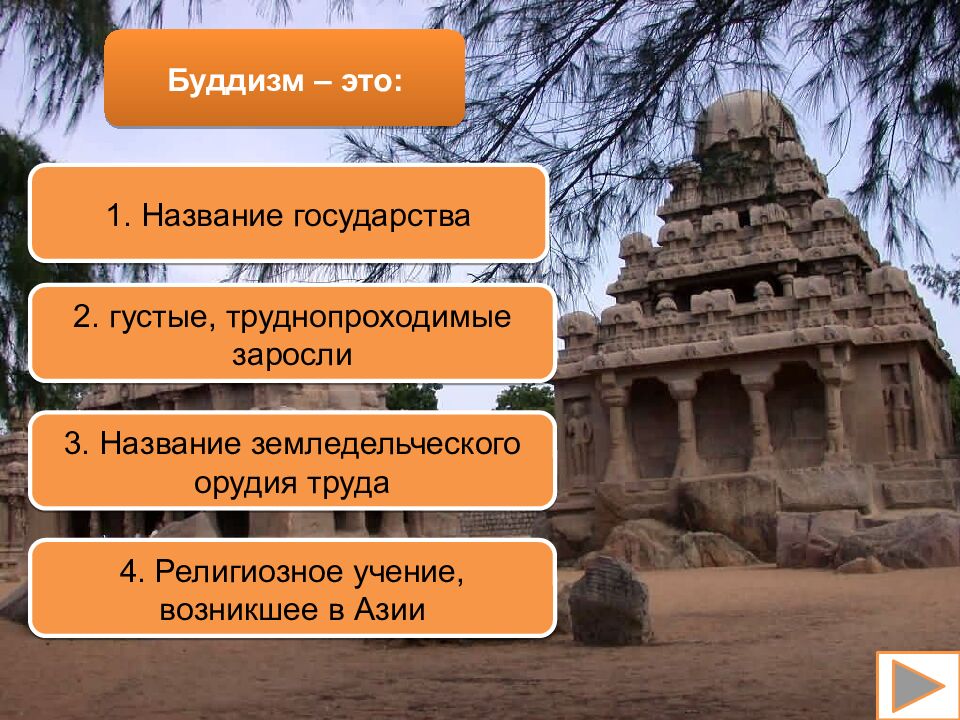 Буддизм – это:

1. Название государства

2. густые, труднопроходимые заросли

3. Название земледельческого орудия труда

4. Религиозное учение, возникшее в Азии